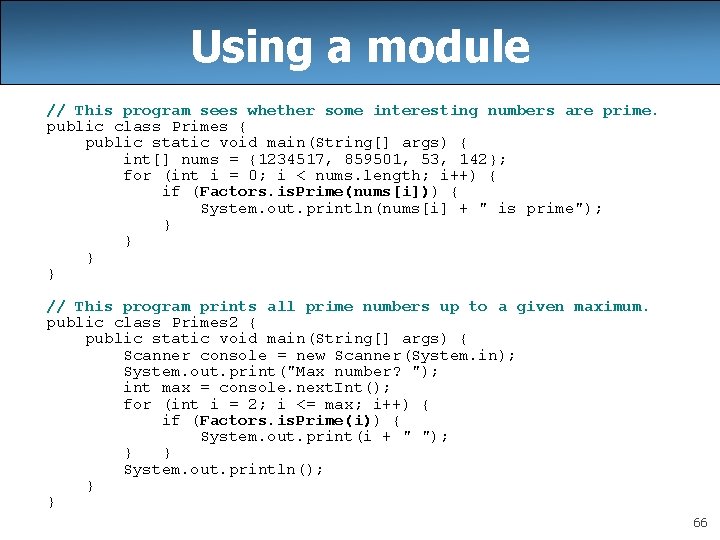 Using a module

// This program sees whether some interesting numbers are prime.
public class Primes {
    public static void main(String[] args) {
        int[] nums = {1234517, 859501, 53, 142};
        for (int i = 0; i < nums.length; i++) {
            if (Factors.isPrime(nums[i])) {
                System.out.println(nums[i] + " is prime");
            }
        }
    }
}

// This program prints all prime numbers up to a given maximum.
public class Primes2 {
    public static void main(String[] args) {
        Scanner console = new Scanner(System.in);
        System.out.print("Max number? ");
        int max = console.nextInt();
        for (int i = 2; i <= max; i++) {
            if (Factors.isPrime(i)) {
                System.out.print(i + " ");
        }   }
        System.out.println();
    }
}

66